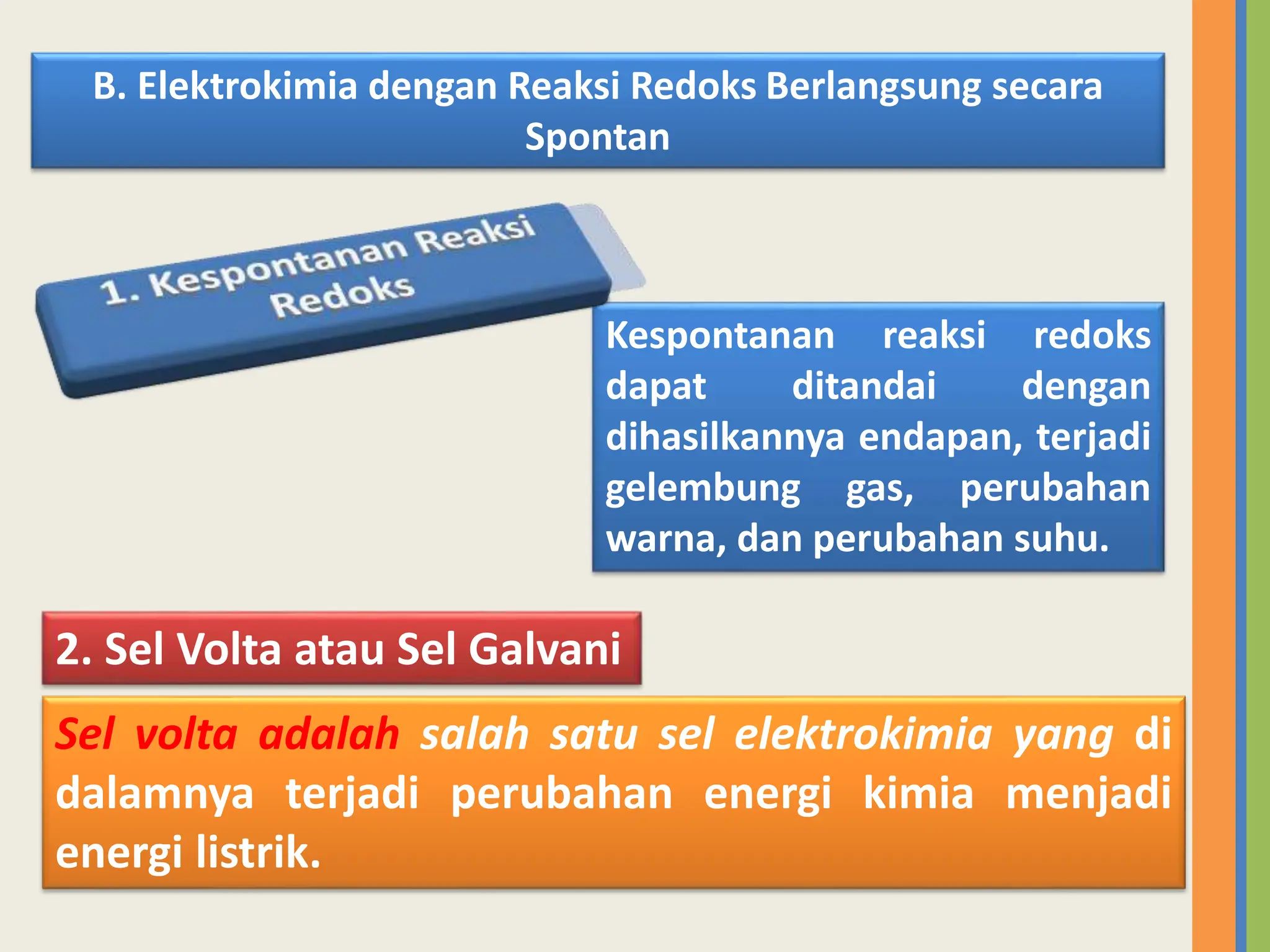 B. Elektrokimia dengan Reaksi Redoks Berlangsung secara Spontan

1. Kespontanan Reaksi Redoks

Kespontanan reaksi redoks dapat ditandai dengan dihasilkannya endapan, terjadi gelembung gas, perubahan warna, dan perubahan suhu.

2. Sel Volta atau Sel Galvani

Sel volta adalah salah satu sel elektrokimia yang di dalamnya terjadi perubahan energi kimia menjadi energi listrik.